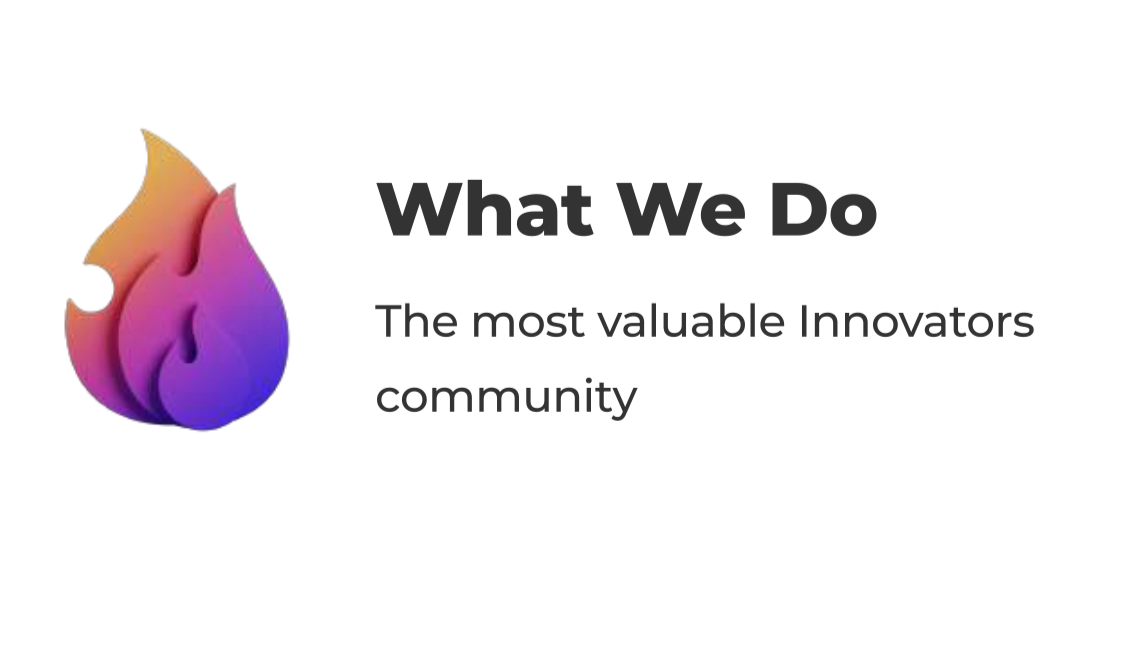 What We Do

The most valuable Innovators community